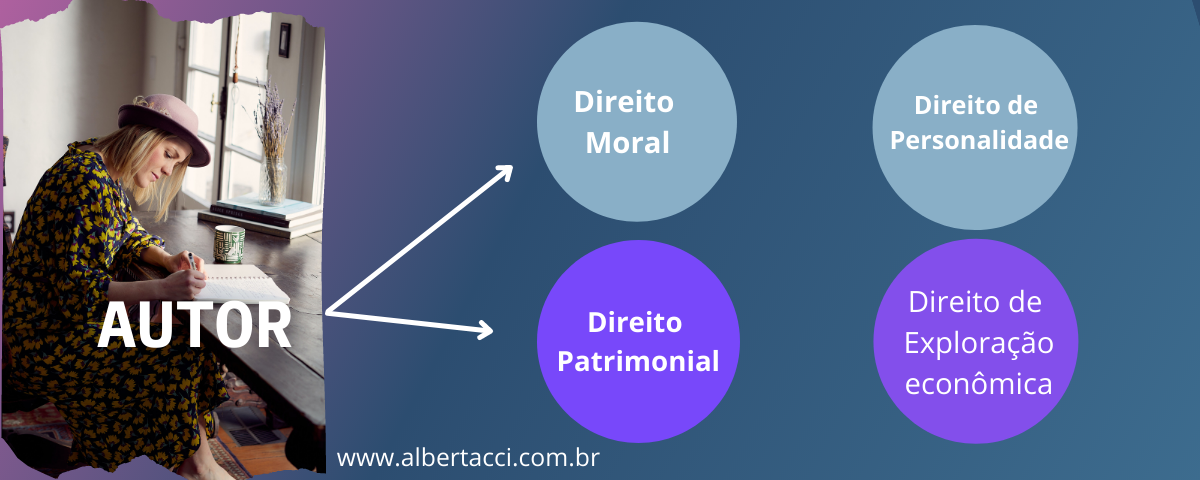 AUTOR

Direito Moral

Direito de Personalidade

Direito Patrimonial

Direito de Exploração econômica

www.albertacci.com.br